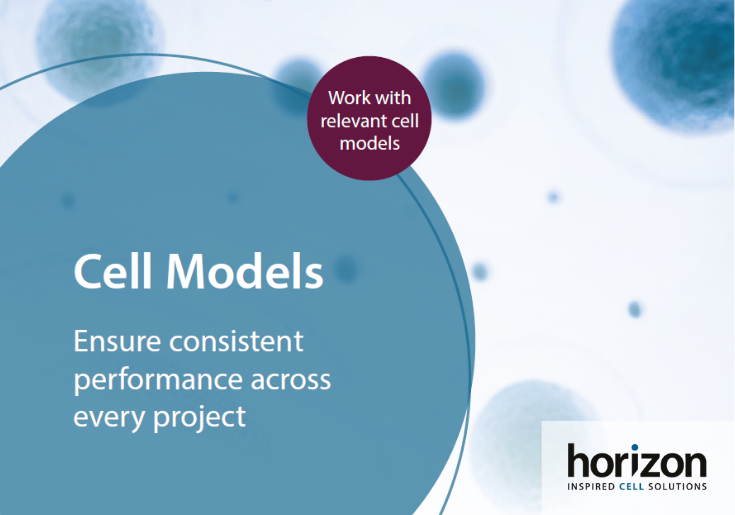 Work with relevant cell models

Cell Models

Ensure consistent performance across every project

horizon
INSPIRED CELL SOLUTIONS